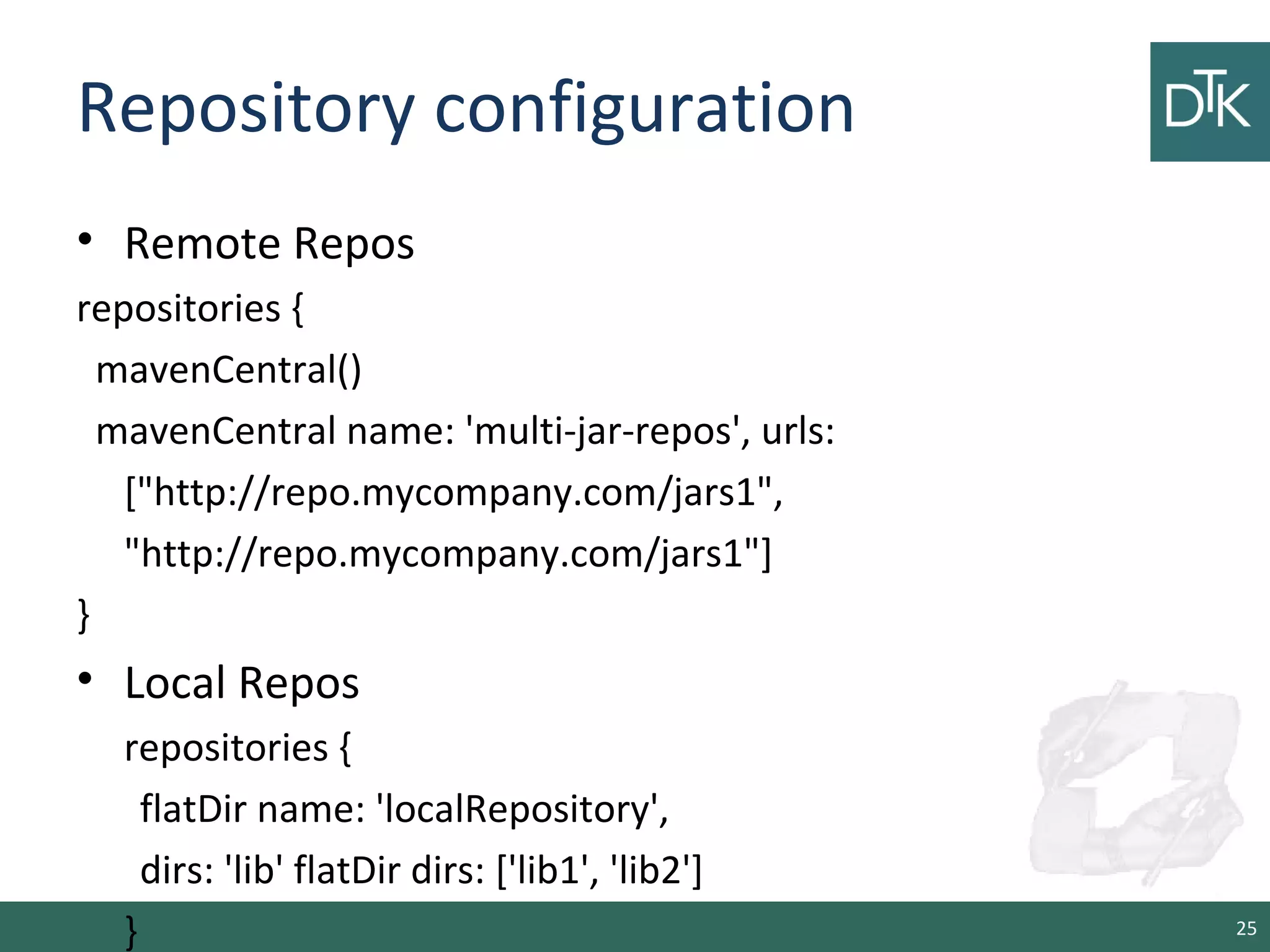 Repository configuration

DTK

• Remote Repos

repositories {
mavenCentral()
mavenCentral name: 'multi-jar-repos', urls:
["http://repo.mycompany.com/jars1",
"http://repo.mycompany.com/jars1"]
}

• Local Repos

repositories {
flatDir name: 'localRepository',
dirs: 'lib' flatDir dirs: ['lib1', 'lib2']
}

25